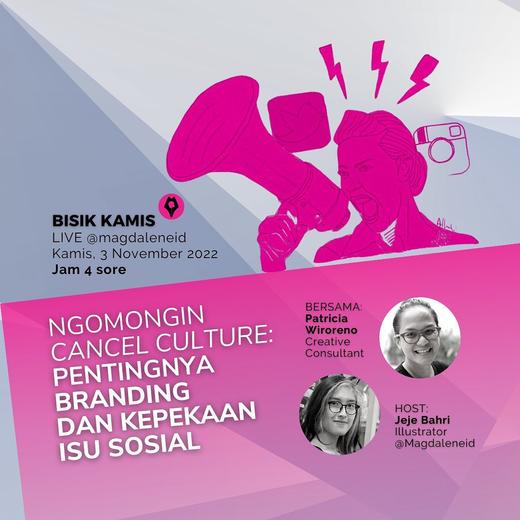 BISIK KAMIS
LIVE @magdaleneid
Kamis, 3 November 2022
Jam 4 sore

NGOMONGIN CANCEL CULTURE: PENTINGNYA BRANDING DAN KEPEKAAN ISU SOSIAL

BERSAMA:
Patricia Wiroreno
Creative Consultant

HOST:
Jeje Bahri
Illustrator
@Magdaleneid